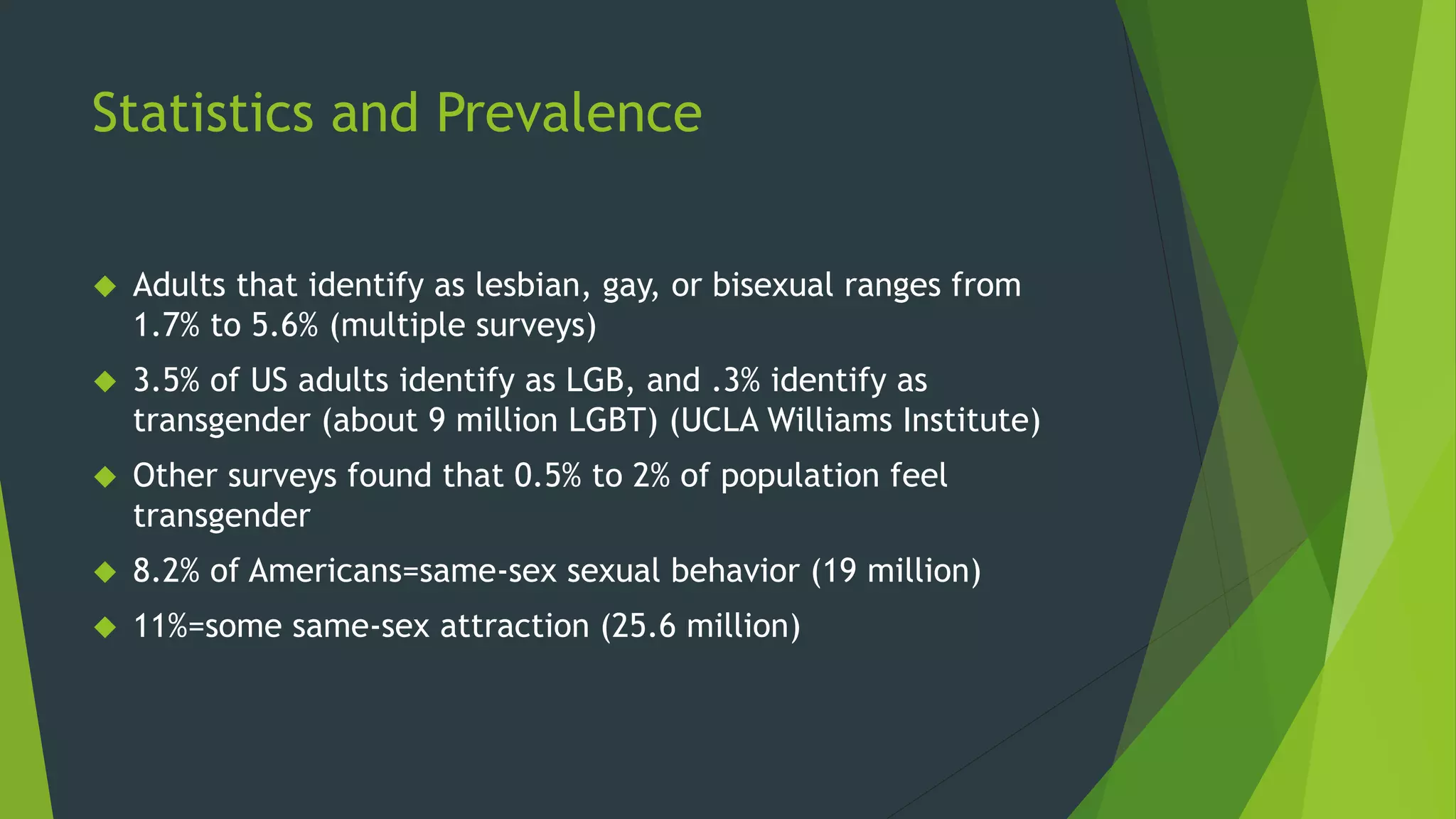 Statistics and Prevalence

◆ Adults that identify as lesbian, gay, or bisexual ranges from 1.7% to 5.6% (multiple surveys)

◆ 3.5% of US adults identify as LGB, and .3% identify as transgender (about 9 million LGBT) (UCLA Williams Institute)

◆ Other surveys found that 0.5% to 2% of population feel transgender

◆ 8.2% of Americans=same-sex sexual behavior (19 million)

◆ 11%=some same-sex attraction (25.6 million)